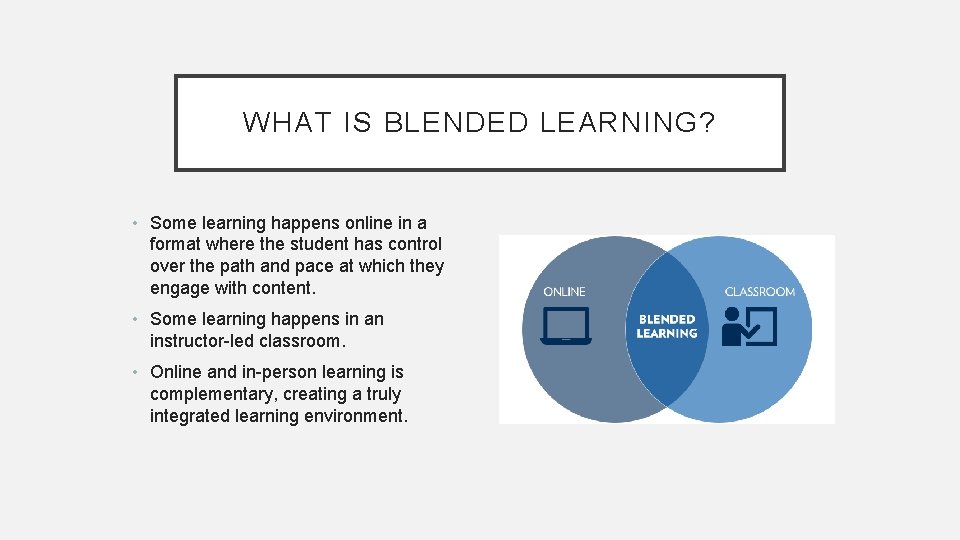 WHAT IS BLENDED LEARNING?

• Some learning happens online in a format where the student has control over the path and pace at which they engage with content.

• Some learning happens in an instructor-led classroom.

• Online and in-person learning is complementary, creating a truly integrated learning environment.

ONLINE

BLENDED LEARNING

CLASSROOM